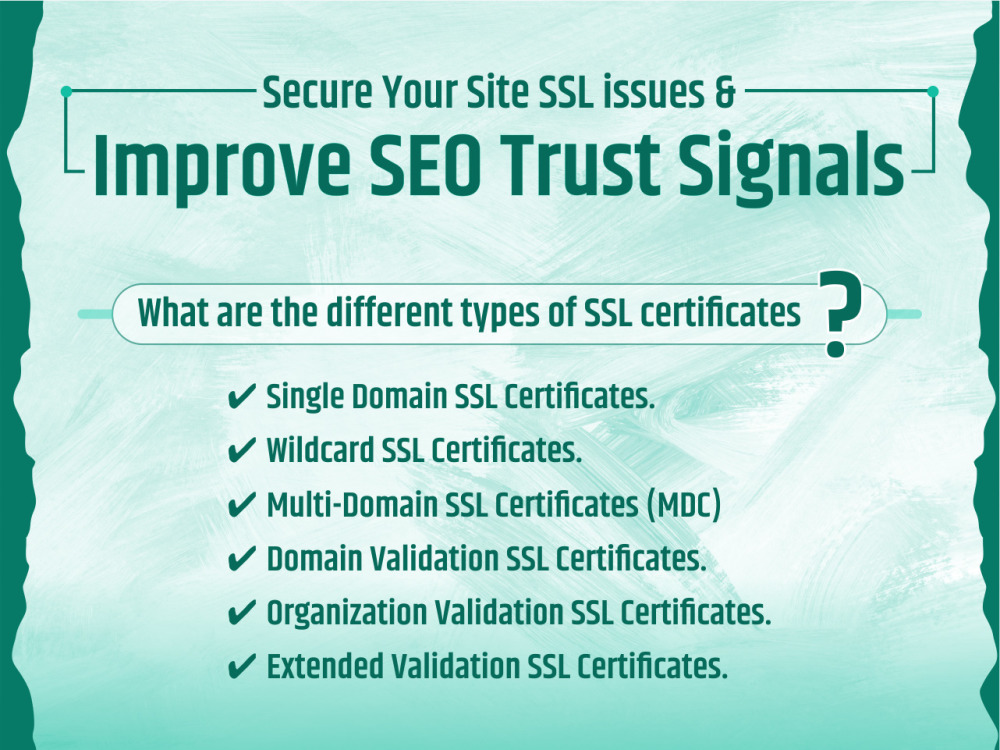 Secure Your Site SSL issues &
Improve SEO Trust Signals

What are the different types of SSL certificates ?

✔ Single Domain SSL Certificates.
✔ Wildcard SSL Certificates.
✔ Multi-Domain SSL Certificates (MDC)
✔ Domain Validation SSL Certificates.
✔ Organization Validation SSL Certificates.
✔ Extended Validation SSL Certificates.